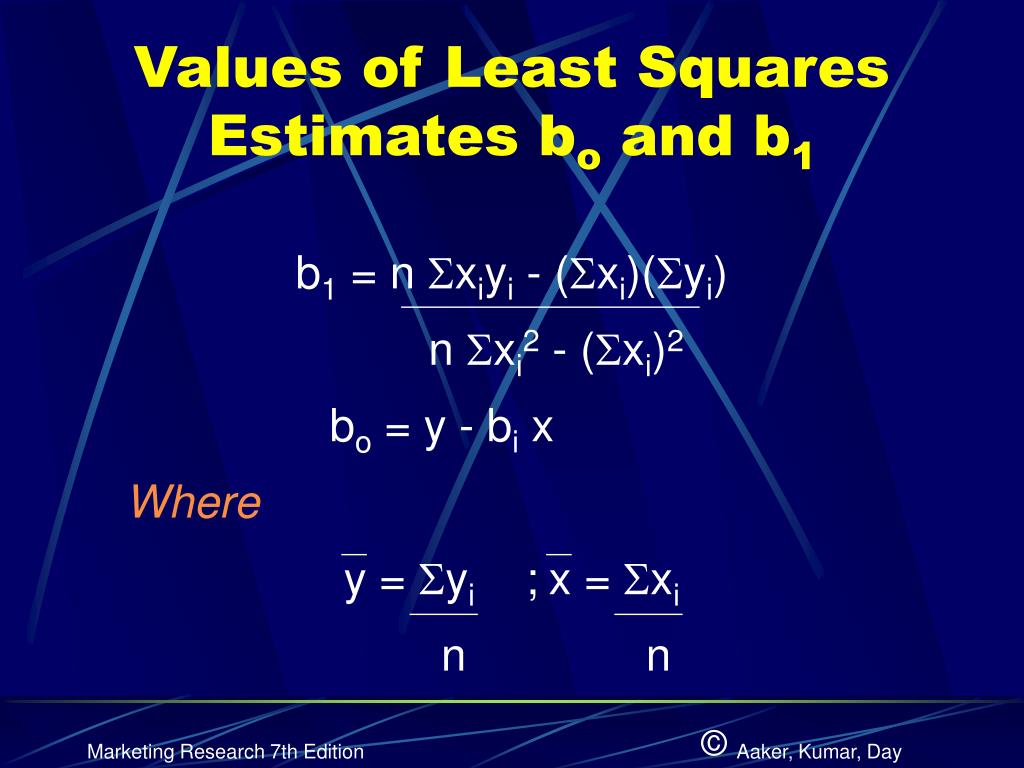 Values of Least Squares Estimates $b_o$ and $b_1$

$b_1 = \frac{n \Sigma x_i y_i - (\Sigma x_i)(\Sigma y_i)}{n \Sigma x_i^2 - (\Sigma x_i)^2}$

$b_o = y - b_i x$

Where

$\overline{y} = \frac{\Sigma y_i}{n}$ ; $\overline{x} = \frac{\Sigma x_i}{n}$

Marketing Research 7th Edition

© Aaker, Kumar, Day